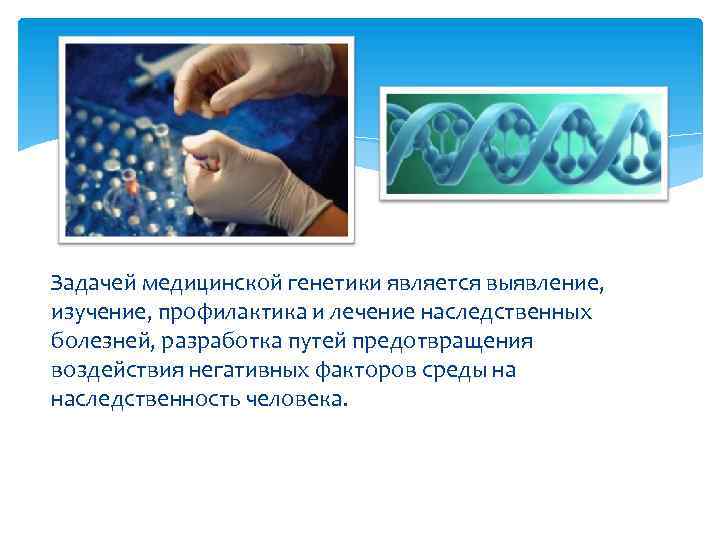 Задачей медицинской генетики является выявление, изучение, профилактика и лечение наследственных болезней, разработка путей предотвращения воздействия негативных факторов среды на наследственность человека.